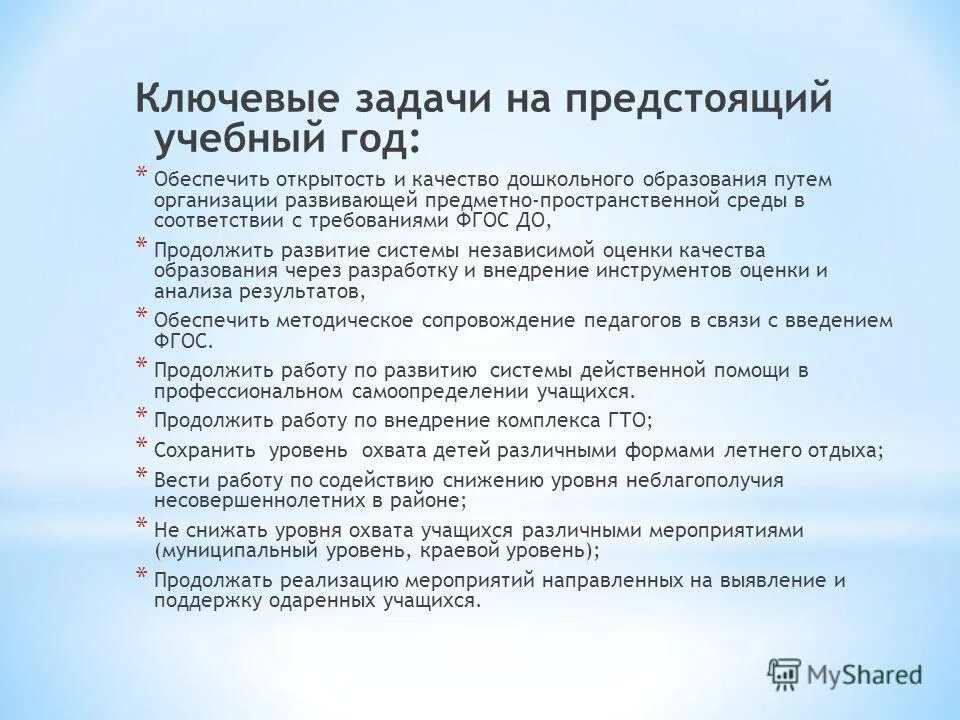 Ключевые задачи на предстоящий учебный год:

* Обеспечить открытость и качество дошкольного образования путем организации развивающей предметно-пространственной среды в соответствии с требованиями ФГОС ДО,
* Продолжить развитие системы независимой оценки качества образования через разработку и внедрение инструментов оценки и анализа результатов,
* Обеспечить методическое сопровождение педагогов в связи с введением ФГОС.
* Продолжить работу по развитию системы действенной помощи в профессиональном самоопределении учащихся.
* Продолжить работу по внедрение комплекса ГТО;
* Сохранить уровень охвата детей различными формами летнего отдыха;
* Вести работу по содействию снижению уровня неблагополучия несовершеннолетних в районе;
* Не снижать уровня охвата учащихся различными мероприятиями (муниципальный уровень, краевой уровень);
* Продолжать реализацию мероприятий направленных на выявление и поддержку одаренных учащихся.

MyShared